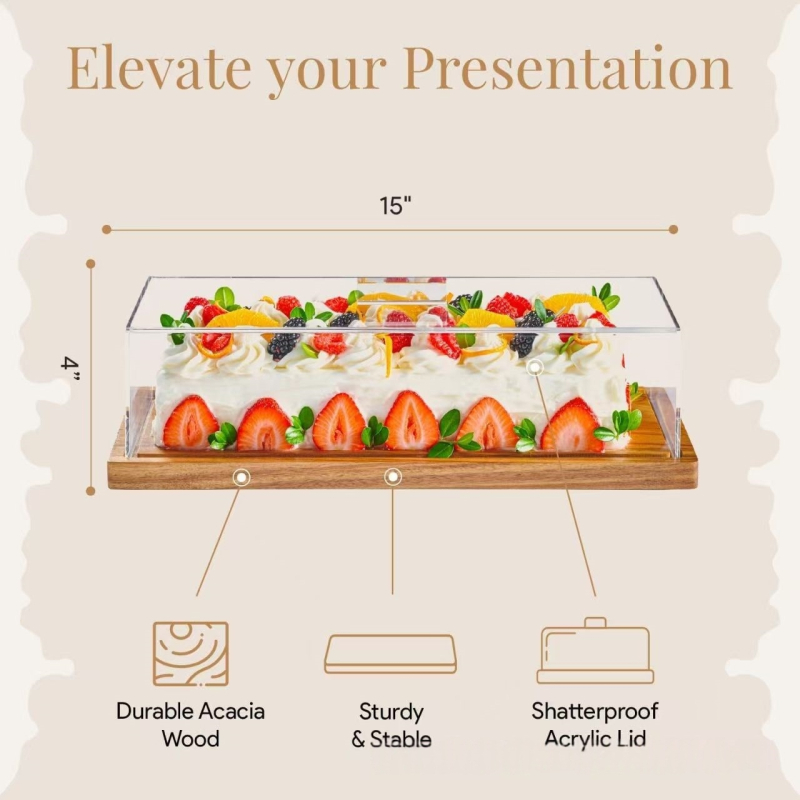 Elevate your Presentation

15"

4"

Durable Acacia Wood

Sturdy & Stable

Shatterproof Acrylic Lid